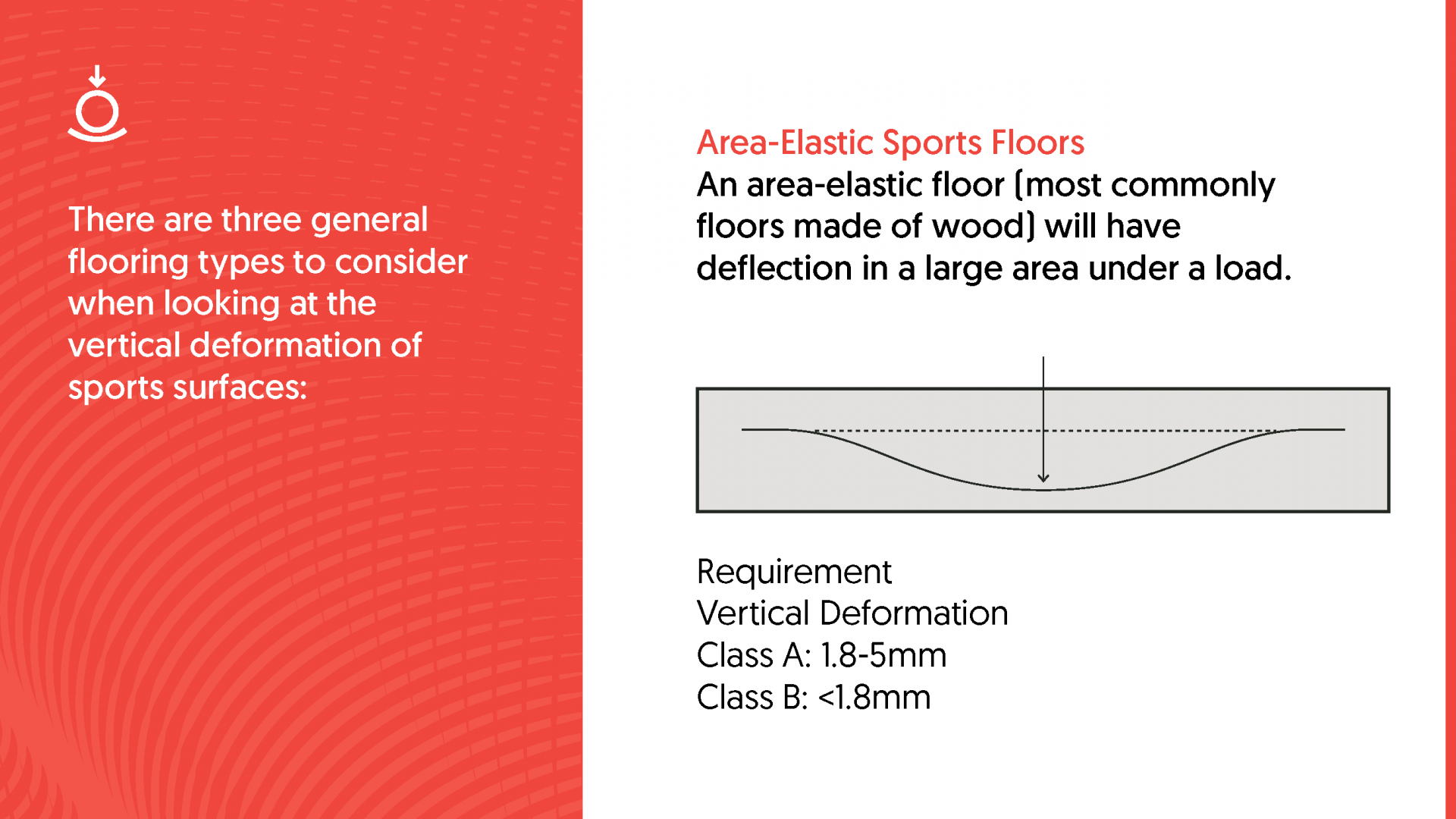 There are three general flooring types to consider when looking at the vertical deformation of sports surfaces:

Area-Elastic Sports Floors
An area-elastic floor (most commonly floors made of wood) will have deflection in a large area under a load.

Requirement
Vertical Deformation
Class A: 1.8-5mm
Class B: <1.8mm